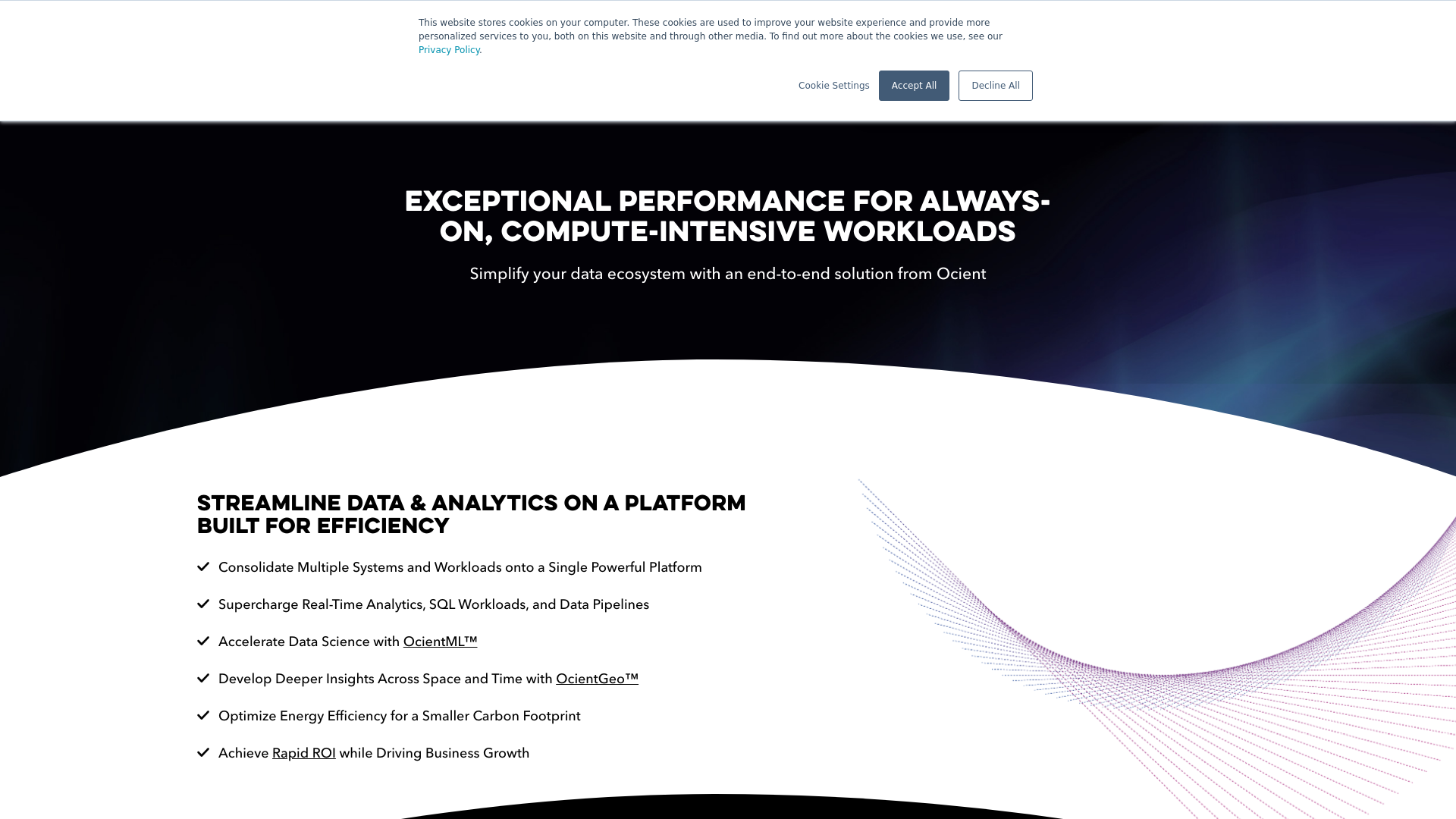 This website stores cookies on your computer. These cookies are used to improve your website experience and provide more personalized services to you, both on this website and through other media. To find out more about the cookies we use, see our Privacy Policy.

Cookie Settings Accept All Decline All

EXCEPTIONAL PERFORMANCE FOR ALWAYS-ON, COMPUTE-INTENSIVE WORKLOADS

Simplify your data ecosystem with an end-to-end solution from Ocient

STREAMLINE DATA & ANALYTICS ON A PLATFORM BUILT FOR EFFICIENCY

Consolidate Multiple Systems and Workloads onto a Single Powerful Platform

Supercharge Real-Time Analytics, SQL Workloads, and Data Pipelines

Accelerate Data Science with OcientML™

Develop Deeper Insights Across Space and Time with OcientGeo™

Optimize Energy Efficiency for a Smaller Carbon Footprint

Achieve Rapid ROI while Driving Business Growth